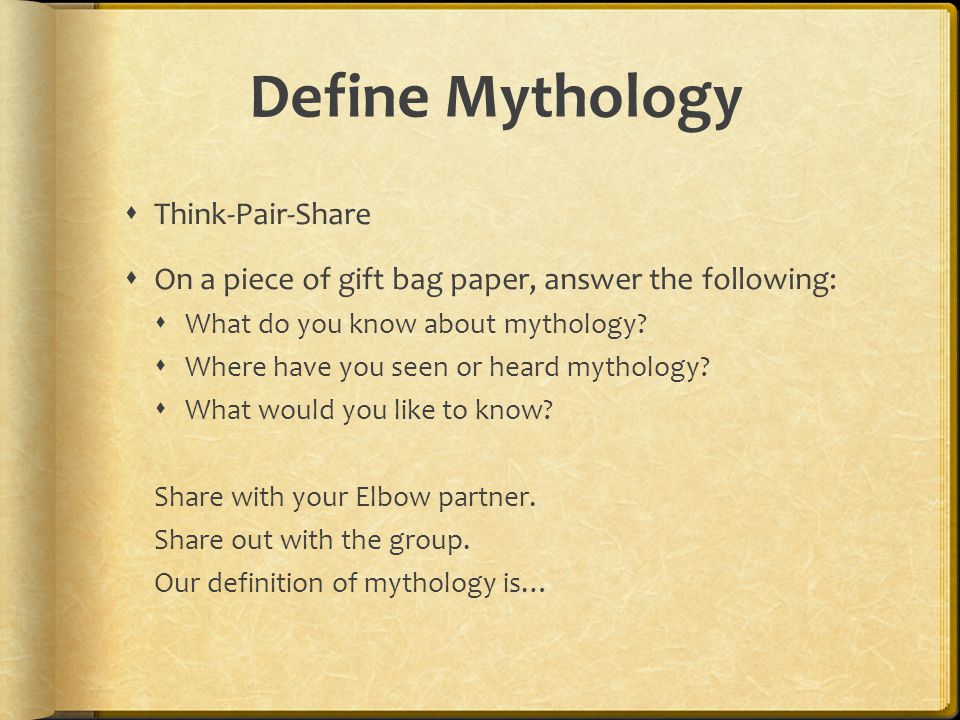 Define Mythology

- Think-Pair-Share
- On a piece of gift bag paper, answer the following:
  - What do you know about mythology?
  - Where have you seen or heard mythology?
  - What would you like to know?

Share with your Elbow partner.
Share out with the group.
Our definition of mythology is…